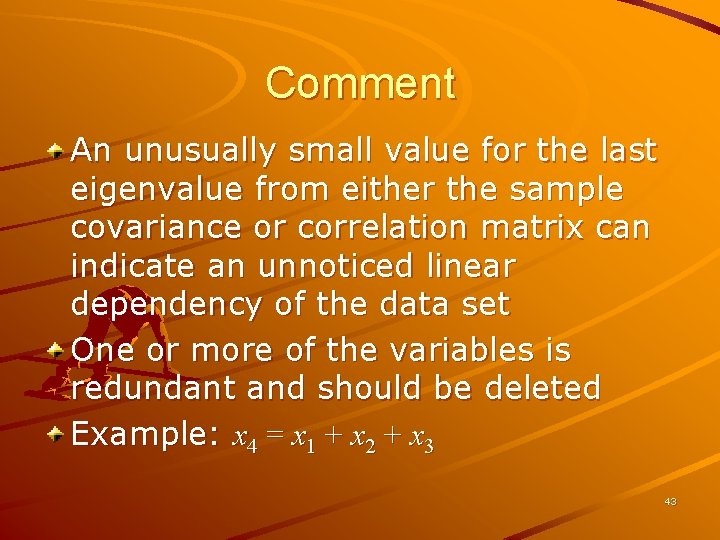 Comment

An unusually small value for the last eigenvalue from either the sample covariance or correlation matrix can indicate an unnoticed linear dependency of the data set

One or more of the variables is redundant and should be deleted

Example: $x_4 = x_1 + x_2 + x_3$

43